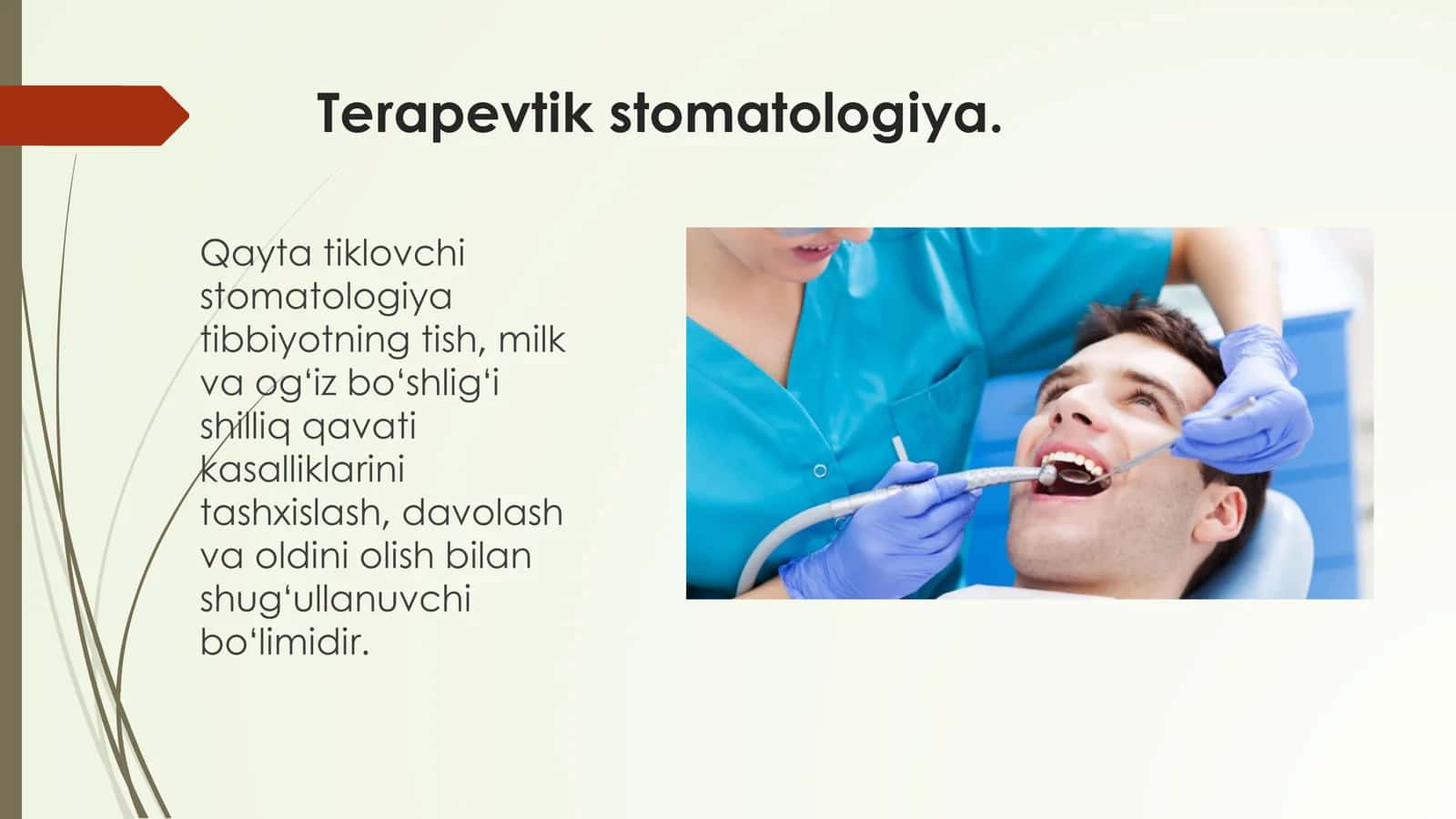 Terapevtik stomatologiya.

Qayta tiklovchi stomatologiya tibbiyotning tish, milk va og‘iz bo‘shlig‘i shilliq qavati kasalliklarini tashxislash, davolash va oldini olish bilan shug‘ullanuvchi bo‘limidir.